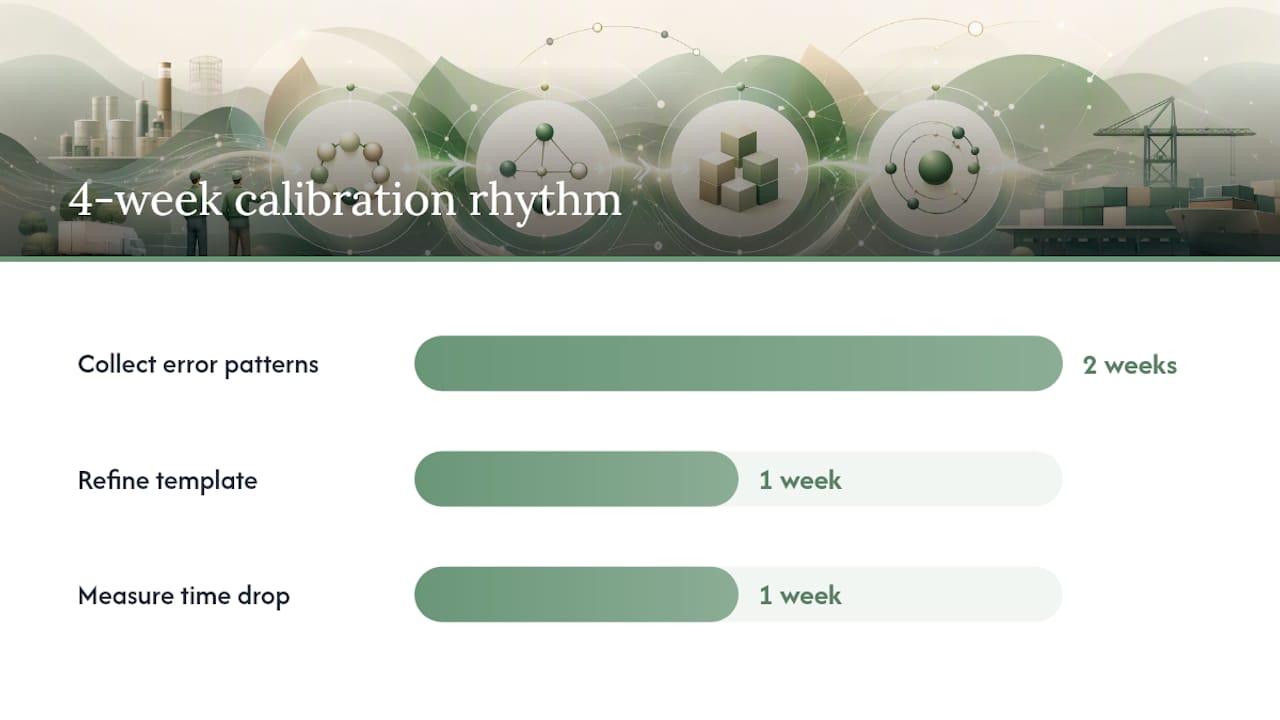 4-week calibration rhythm

Collect error patterns
2 weeks

Refine template
1 week

Measure time drop
1 week